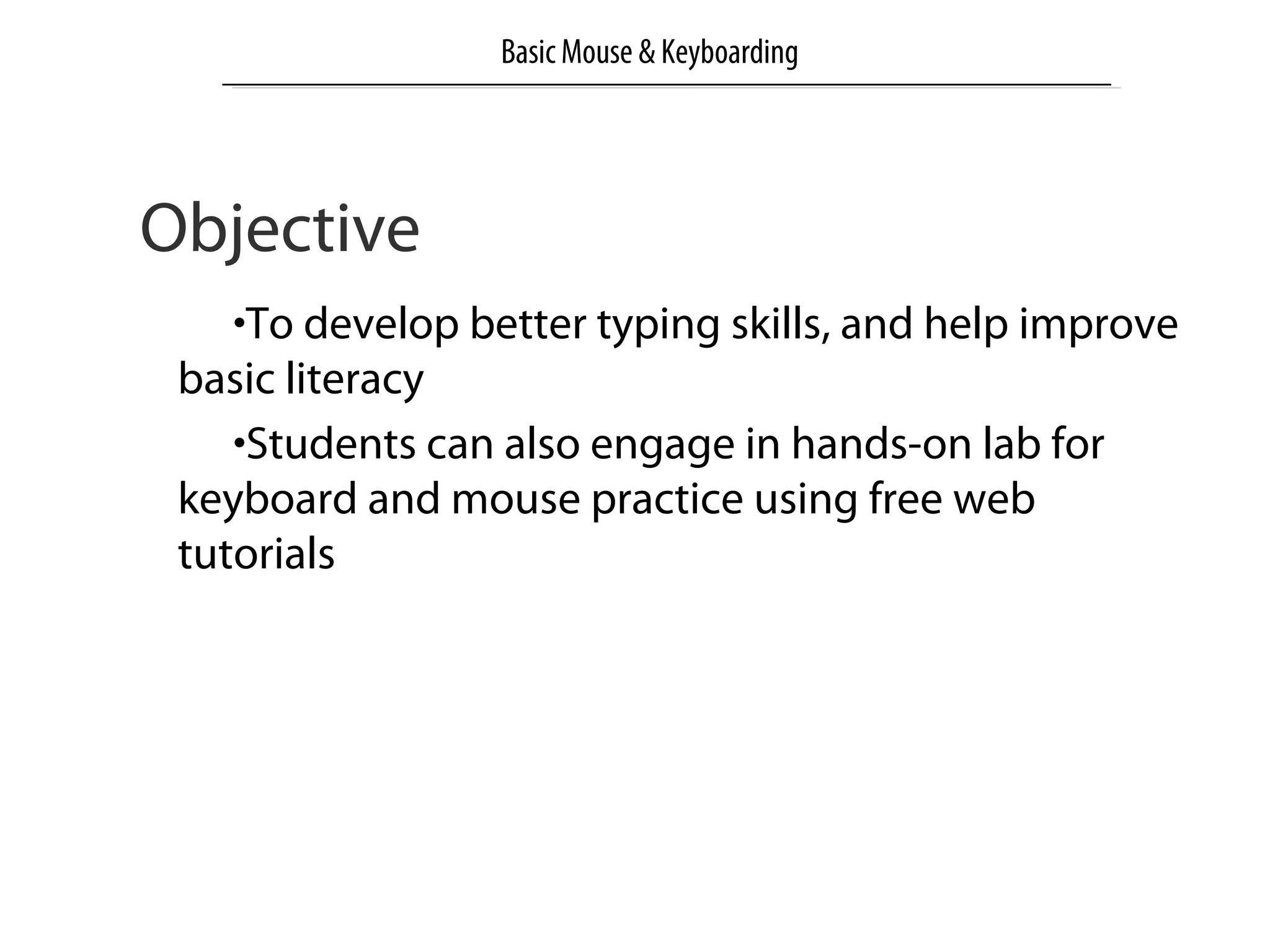 Basic Mouse & Keyboarding

Objective

•To develop better typing skills, and help improve basic literacy

•Students can also engage in hands-on lab for keyboard and mouse practice using free web tutorials